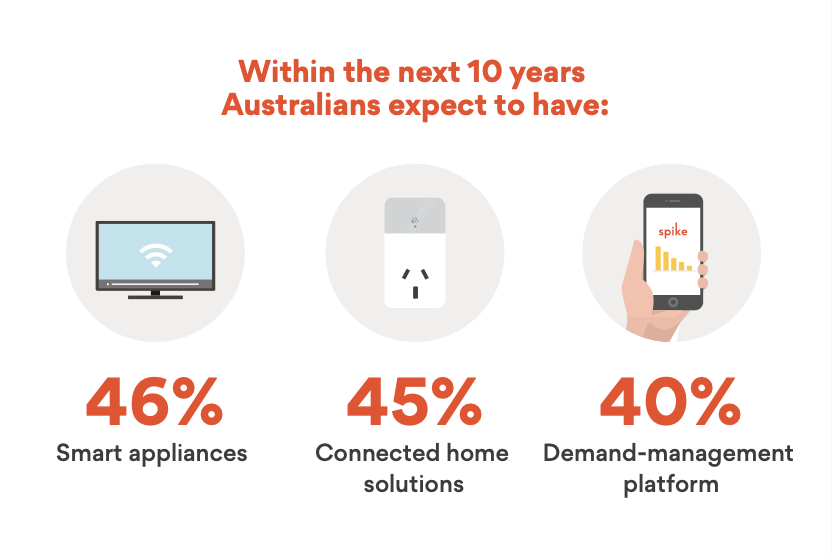 Within the next 10 years Australians expect to have:

spike

46%
Smart appliances

45%
Connected home solutions

40%
Demand-management platform